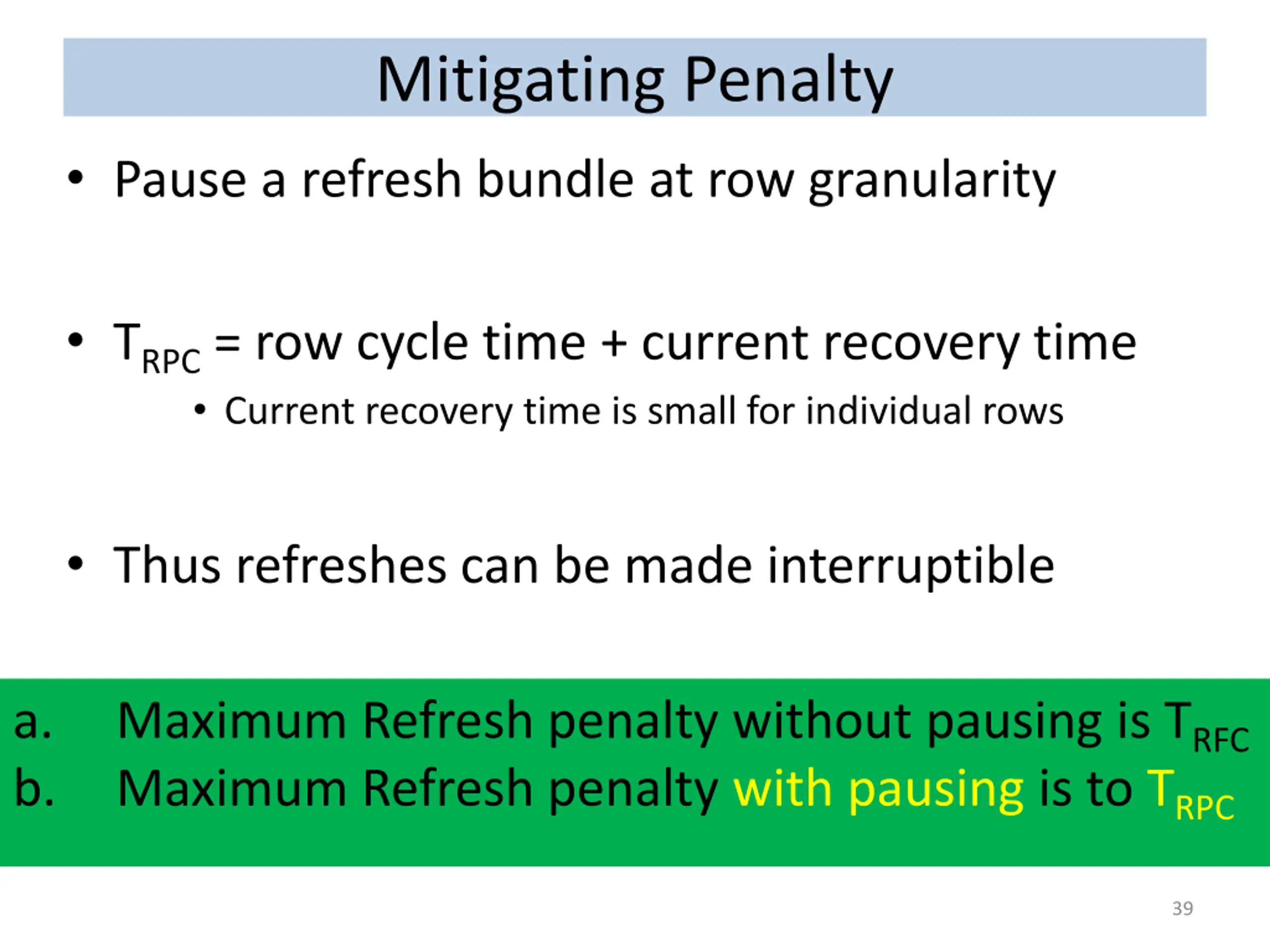 Mitigating Penalty

• Pause a refresh bundle at row granularity

• $T_{RPC}$ = row cycle time + current recovery time
  • Current recovery time is small for individual rows

• Thus refreshes can be made interruptible

a. Maximum Refresh penalty without pausing is $T_{RFC}$
b. Maximum Refresh penalty with pausing is to $T_{RPC}$

39